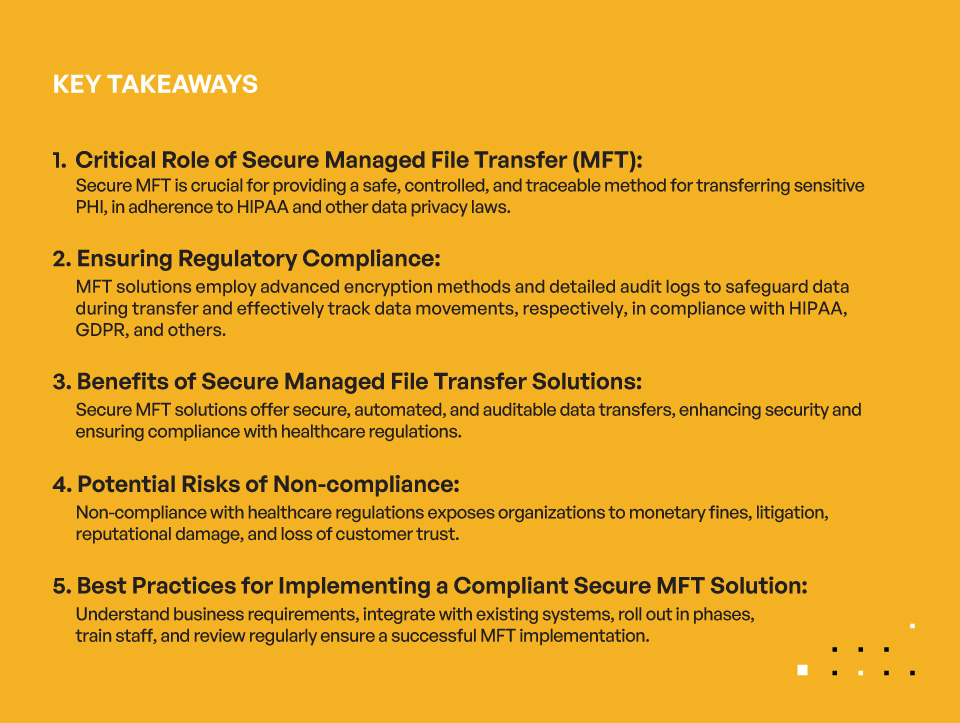 KEY TAKEAWAYS

1. Critical Role of Secure Managed File Transfer (MFT):
Secure MFT is crucial for providing a safe, controlled, and traceable method for transferring sensitive PHI, in adherence to HIPAA and other data privacy laws.

2. Ensuring Regulatory Compliance:
MFT solutions employ advanced encryption methods and detailed audit logs to safeguard data during transfer and effectively track data movements, respectively, in compliance with HIPAA, GDPR, and others.

3. Benefits of Secure Managed File Transfer Solutions:
Secure MFT solutions offer secure, automated, and auditable data transfers, enhancing security and ensuring compliance with healthcare regulations.

4. Potential Risks of Non-compliance:
Non-compliance with healthcare regulations exposes organizations to monetary fines, litigation, reputational damage, and loss of customer trust.

5. Best Practices for Implementing a Compliant Secure MFT Solution:
Understand business requirements, integrate with existing systems, roll out in phases, train staff, and review regularly ensure a successful MFT implementation.